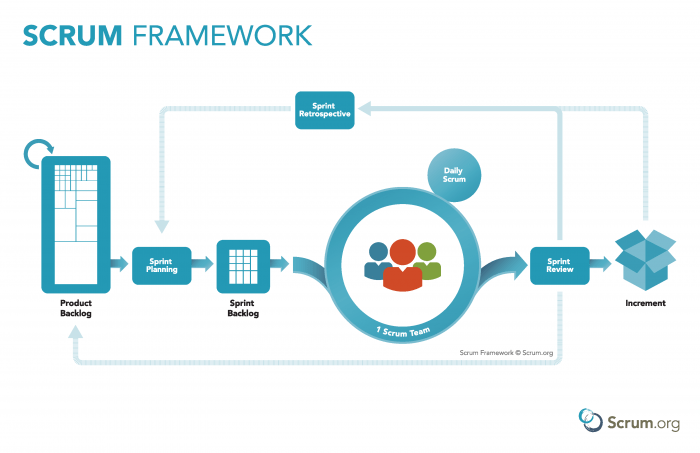 SCRUM FRAMEWORK

Sprint Retrospective

Daily Scrum

Product Backlog

Sprint Planning

Sprint Backlog

1 Scrum Team

Sprint Review

Increment

Scrum Framework © Scrum.org

Scrum.org